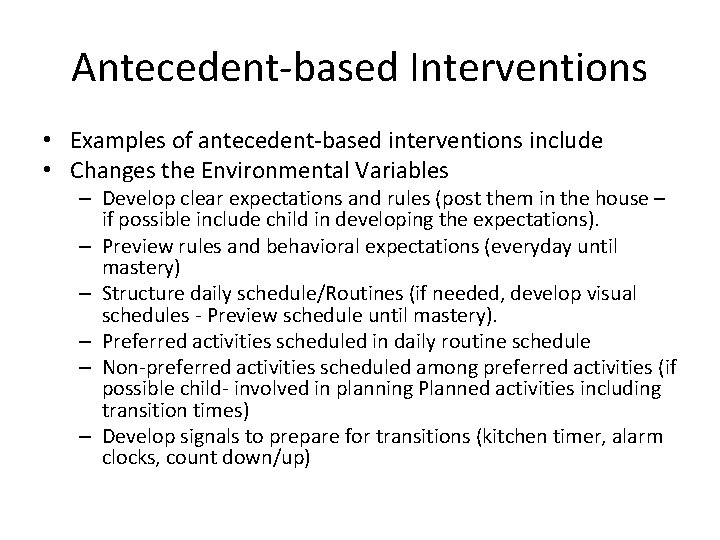 Antecedent-based Interventions

• Examples of antecedent-based interventions include
• Changes the Environmental Variables
– Develop clear expectations and rules (post them in the house – if possible include child in developing the expectations).
– Preview rules and behavioral expectations (everyday until mastery)
– Structure daily schedule/Routines (if needed, develop visual schedules - Preview schedule until mastery).
– Preferred activities scheduled in daily routine schedule
– Non-preferred activities scheduled among preferred activities (if possible child- involved in planning Planned activities including transition times)
– Develop signals to prepare for transitions (kitchen timer, alarm clocks, count down/up)